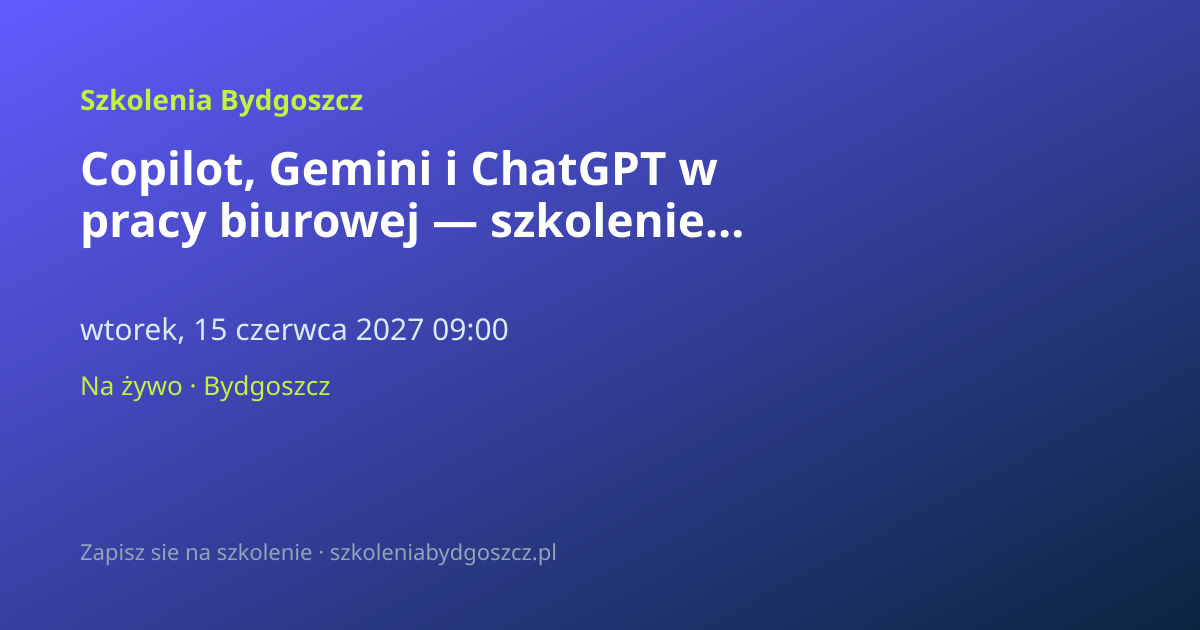 Szkolenia Bydgoszcz

Copilot, Gemini i ChatGPT w pracy biurowej — szkolenie...

wtorek, 15 czerwca 2027 09:00

Na żywo · Bydgoszcz

Zapisz sie na szkolenie · szkoleniabydgoszcz.pl